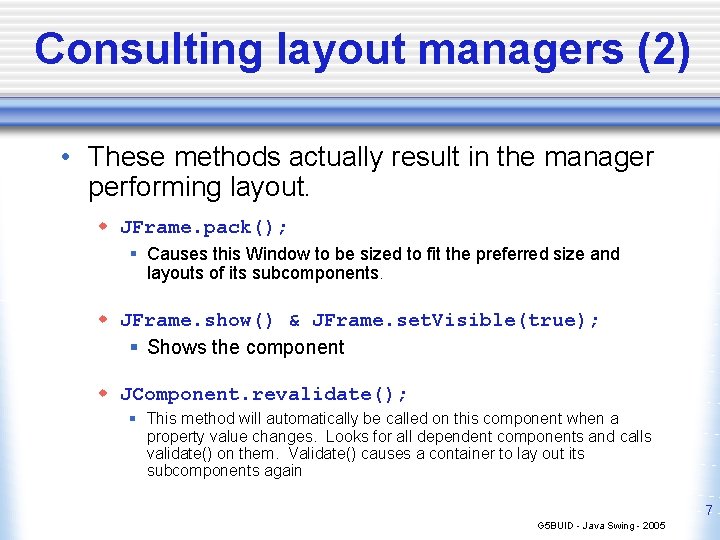 Consulting layout managers (2)

• These methods actually result in the manager performing layout.

◆ JFrame.pack();

▪ Causes this Window to be sized to fit the preferred size and layouts of its subcomponents.

◆ JFrame.show() & JFrame.setVisible(true);

▪ Shows the component

◆ JComponent.revalidate();

▪ This method will automatically be called on this component when a property value changes. Looks for all dependent components and calls validate() on them. Validate() causes a container to lay out its subcomponents again

7

G5BUID - Java Swing - 2005